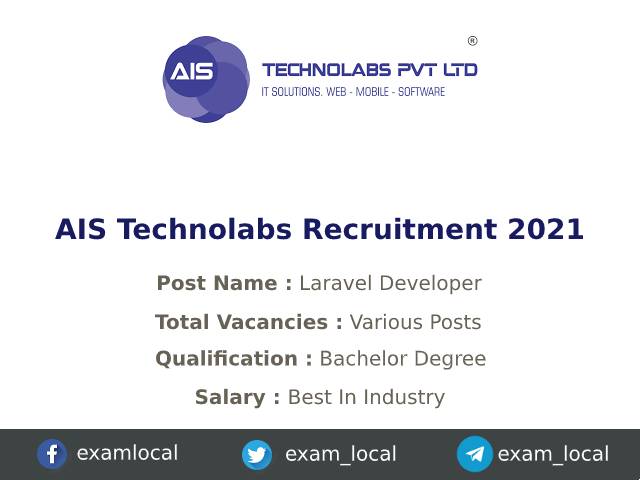 AIS TECHNOLABS PVT LTD ®
IT SOLUTIONS. WEB - MOBILE - SOFTWARE

AIS Technolabs Recruitment 2021

Post Name : Laravel Developer

Total Vacancies : Various Posts

Qualification : Bachelor Degree

Salary : Best In Industry

examlocal exam_local exam_local